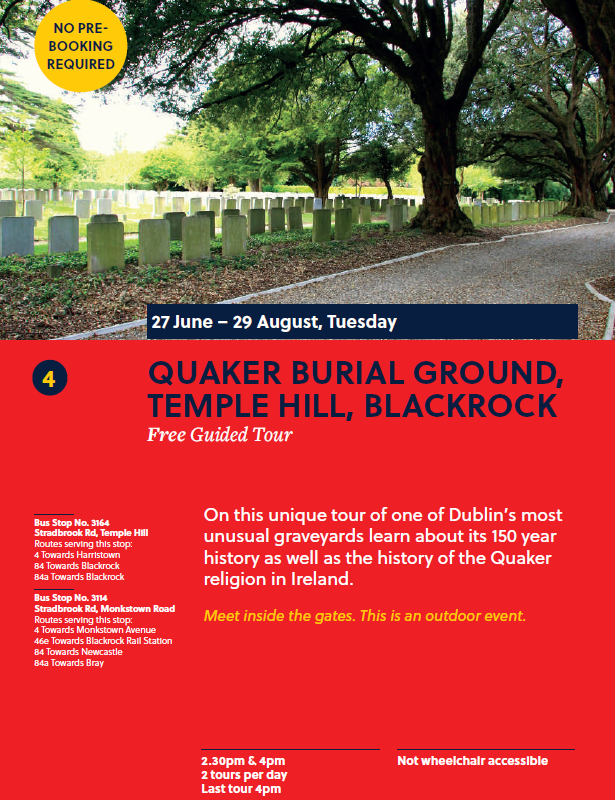 NO PRE-BOOKING REQUIRED

27 June – 29 August, Tuesday

4

QUAKER BURIAL GROUND, TEMPLE HILL, BLACKROCK

Free Guided Tour

Bus Stop No. 3164
Stradbrook Rd, Temple Hill
Routes serving this stop:
4 Towards Harristown
84 Towards Blackrock
84a Towards Blackrock

Bus Stop No. 3114
Stradbrook Rd, Monkstown Road
Routes serving this stop:
4 Towards Monkstown Avenue
46e Towards Blackrock Rail Station
84 Towards Newcastle
84a Towards Bray

On this unique tour of one of Dublin's most unusual graveyards learn about its 150 year history as well as the history of the Quaker religion in Ireland.

Meet inside the gates. This is an outdoor event.

2.30pm & 4pm
2 tours per day
Last tour 4pm

Not wheelchair accessible